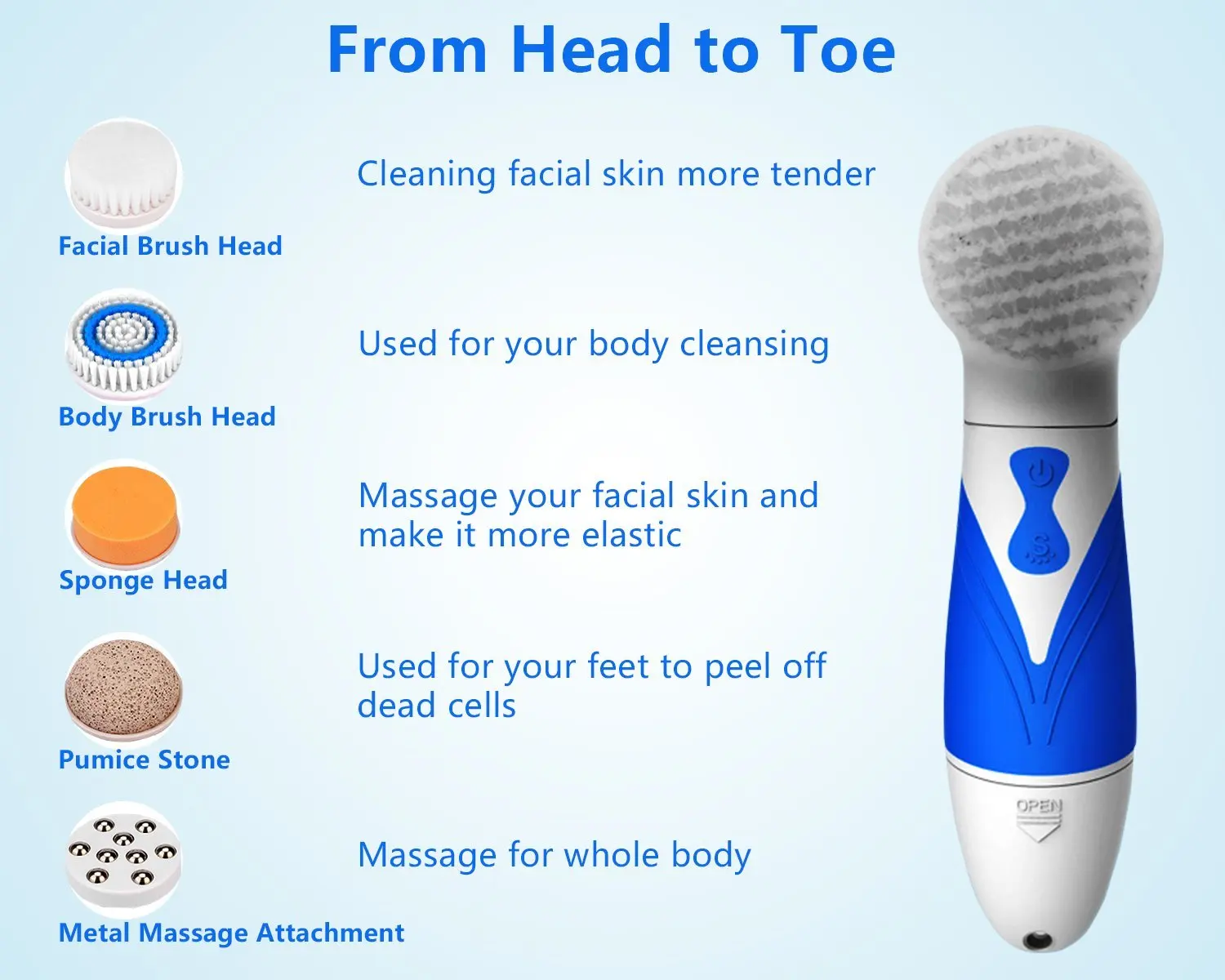 From Head to Toe

Facial Brush Head

Cleaning facial skin more tender

Body Brush Head

Used for your body cleansing

Sponge Head

Massage your facial skin and make it more elastic

Pumice Stone

Used for your feet to peel off dead cells

Metal Massage Attachment

Massage for whole body

S

OPEN